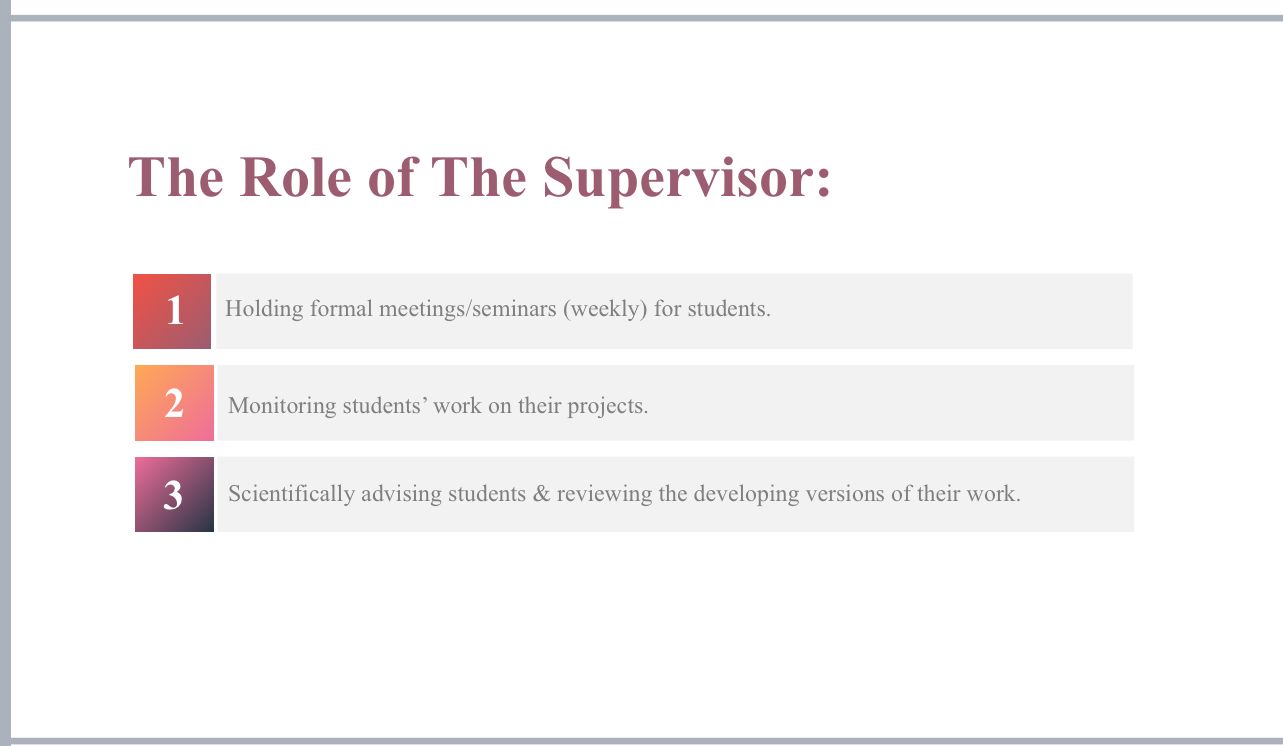 The Role of The Supervisor:

1 Holding formal meetings/seminars (weekly) for students.

2 Monitoring students' work on their projects.

3 Scientifically advising students & reviewing the developing versions of their work.